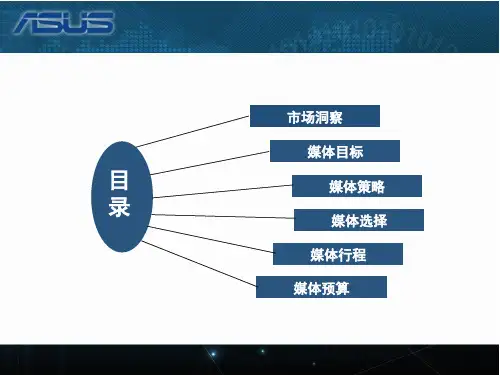 ASUS

目录

市场洞察

媒体目标

媒体策略

媒体选择

媒体行程

媒体预算